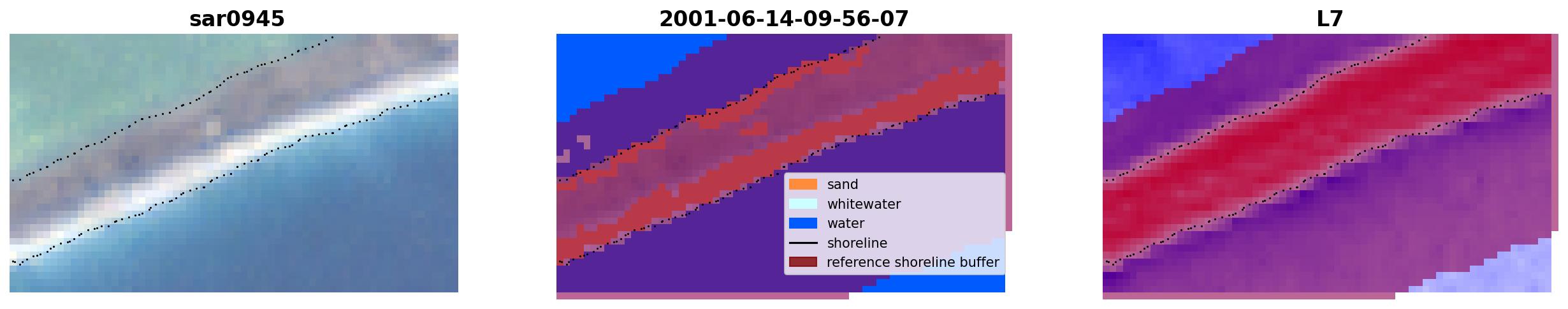 sar0945

2001-06-14-09-56-07

sand
whitewater
water
shoreline
reference shoreline buffer

L7